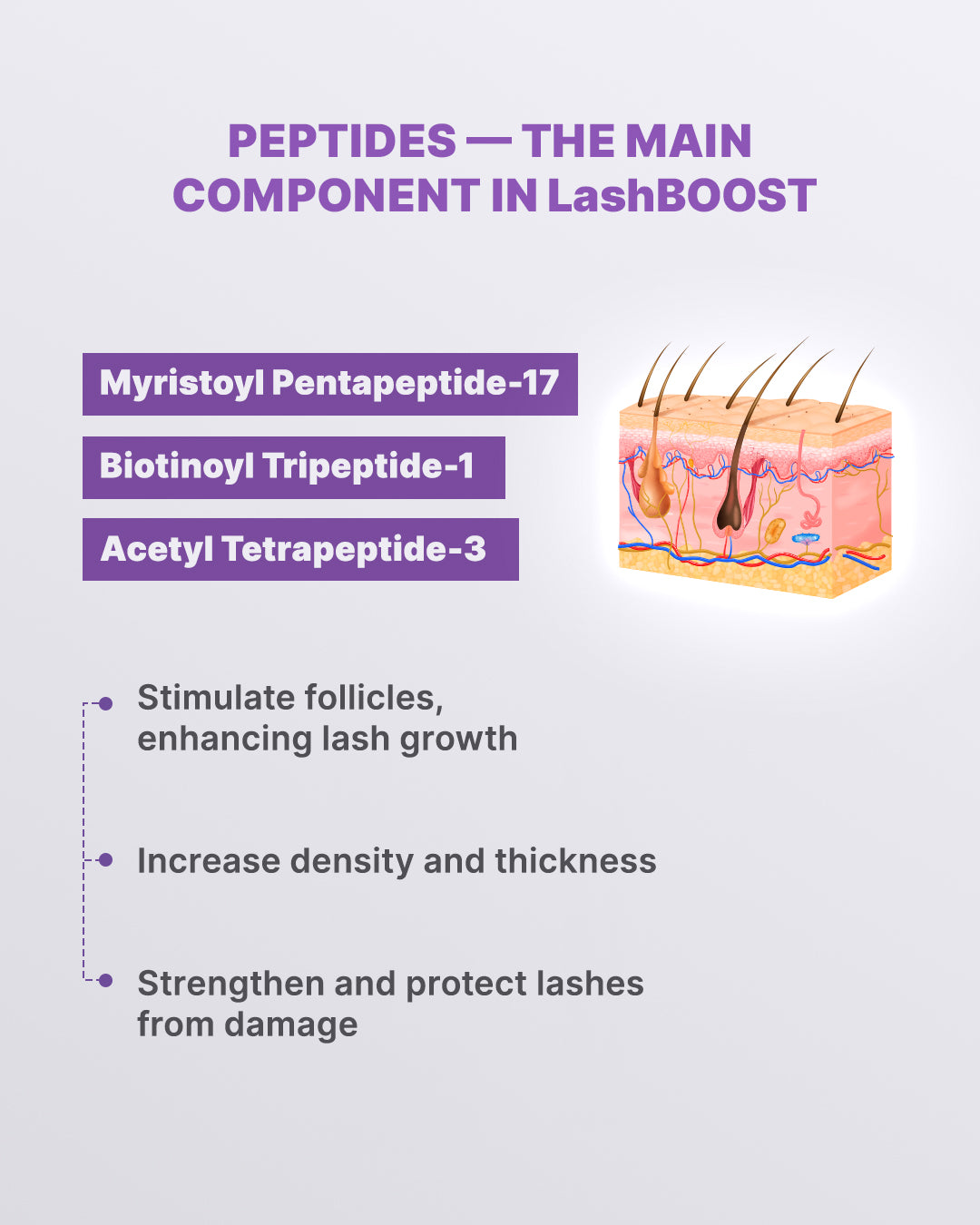 PEPTIDES — THE MAIN COMPONENT IN LashBOOST

Myristoyl Pentapeptide-17

Biotinoyl Tripeptide-1

Acetyl Tetrapeptide-3

Stimulate follicles, enhancing lash growth

Increase density and thickness

Strengthen and protect lashes from damage